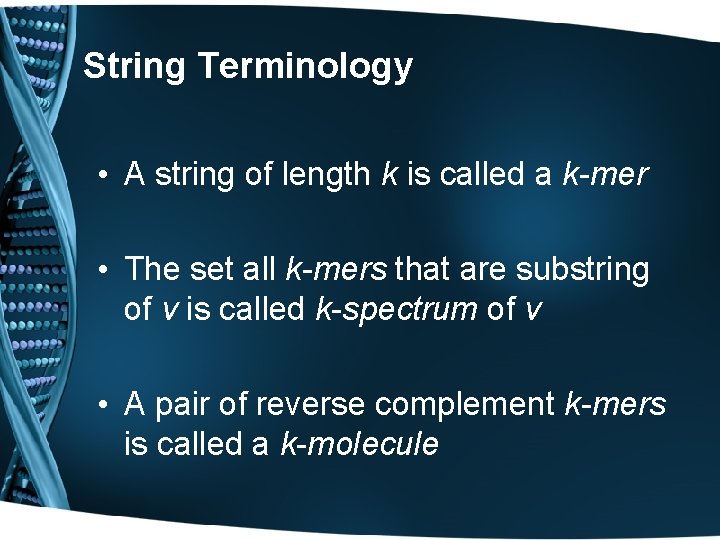 String Terminology

• A string of length k is called a k-mer

• The set all k-mers that are substring of v is called k-spectrum of v

• A pair of reverse complement k-mers is called a k-molecule